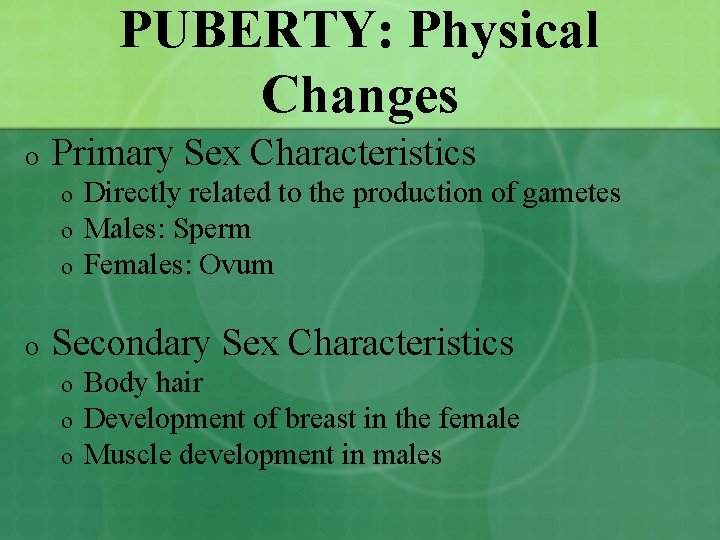 PUBERTY: Physical Changes

o Primary Sex Characteristics
o Directly related to the production of gametes
o Males: Sperm
o Females: Ovum

o Secondary Sex Characteristics
o Body hair
o Development of breast in the female
o Muscle development in males